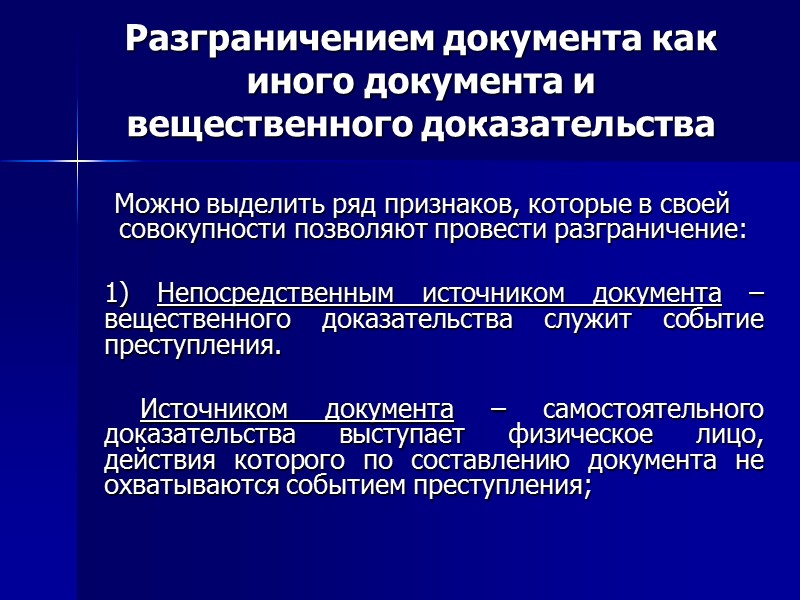 Разграничением документа как иного документа и вещественного доказательства

Можно выделить ряд признаков, которые в своей совокупности позволяют провести разграничение:

1) Непосредственным источником документа – вещественного доказательства служит событие преступления.

Источником документа – самостоятельного доказательства выступает физическое лицо, действия которого по составлению документа не охватываются событием преступления;